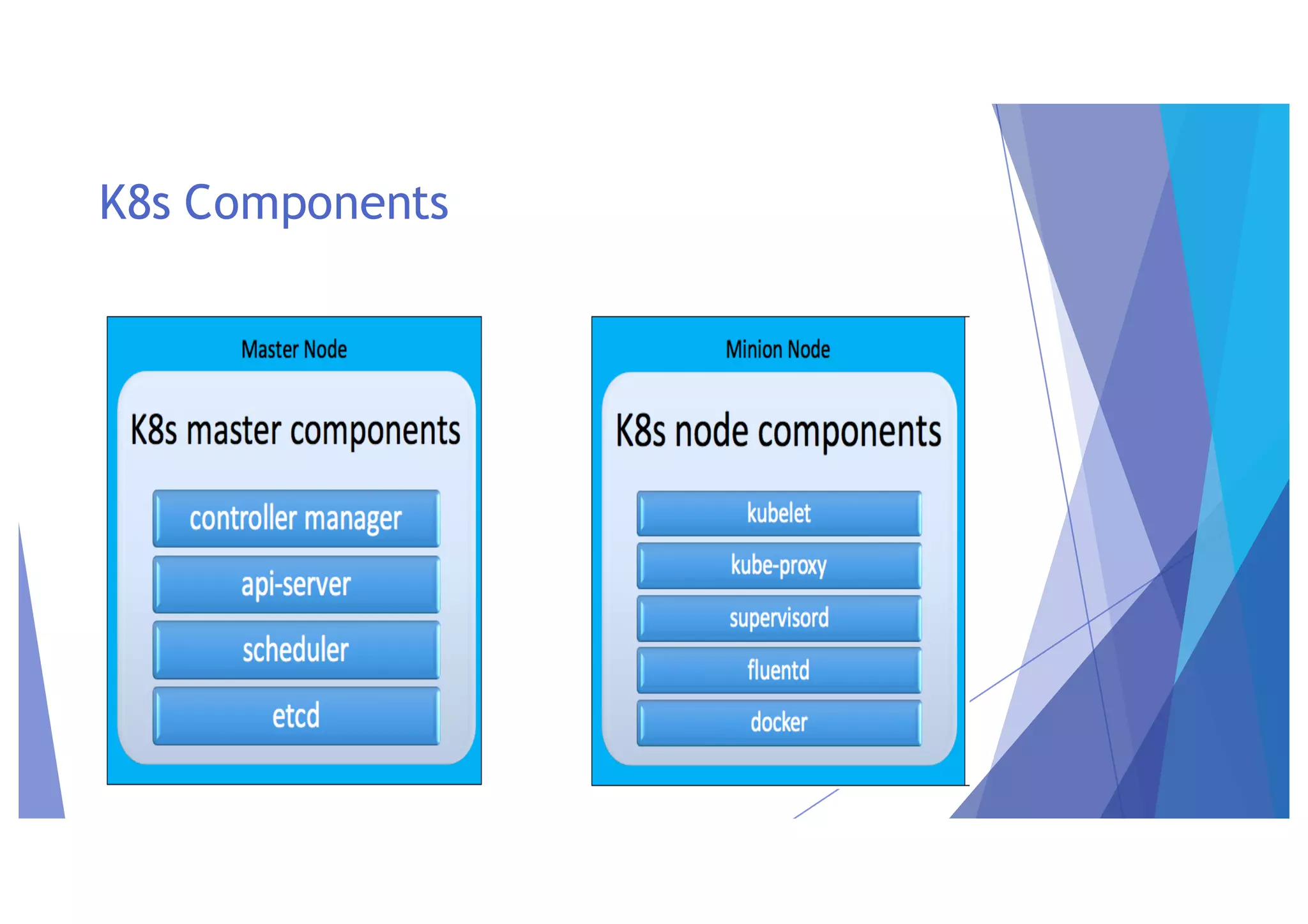 K8s Components

Master Node

K8s master components

controller manager

api-server

scheduler

etcd

Minion Node

K8s node components

kubelet

kube-proxy

supervisord

fluentd

docker